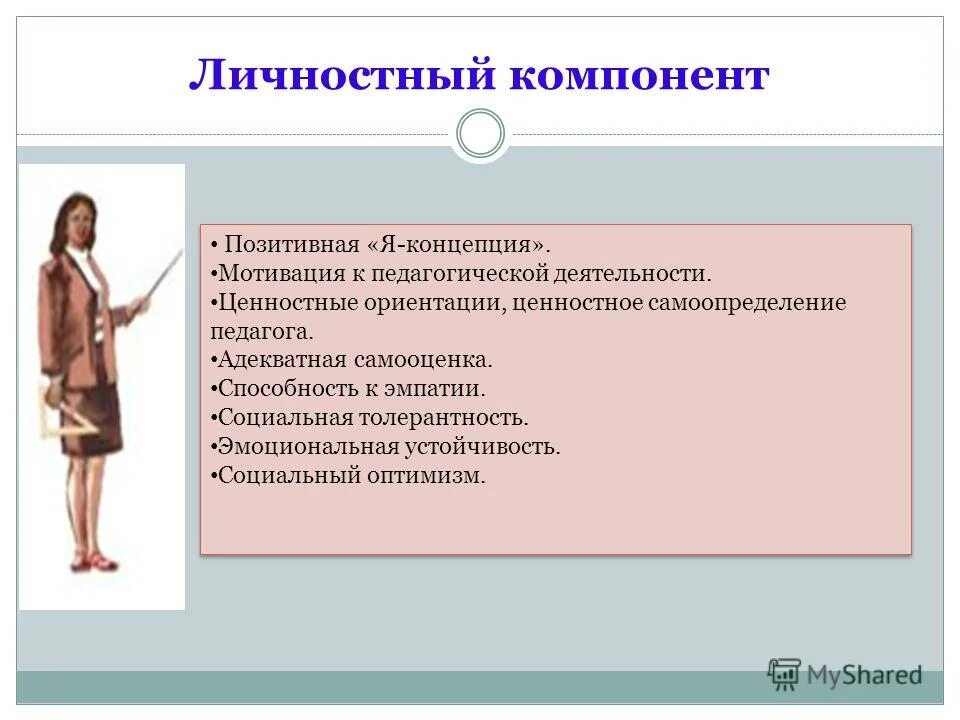 Личностный компонент

• Позитивная «Я-концепция».
•Мотивация к педагогической деятельности.
•Ценностные ориентации, ценностное самоопределение педагога.
•Адекватная самооценка.
•Способность к эмпатии.
•Социальная толерантность.
•Эмоциональная устойчивость.
•Социальный оптимизм.

MyShared